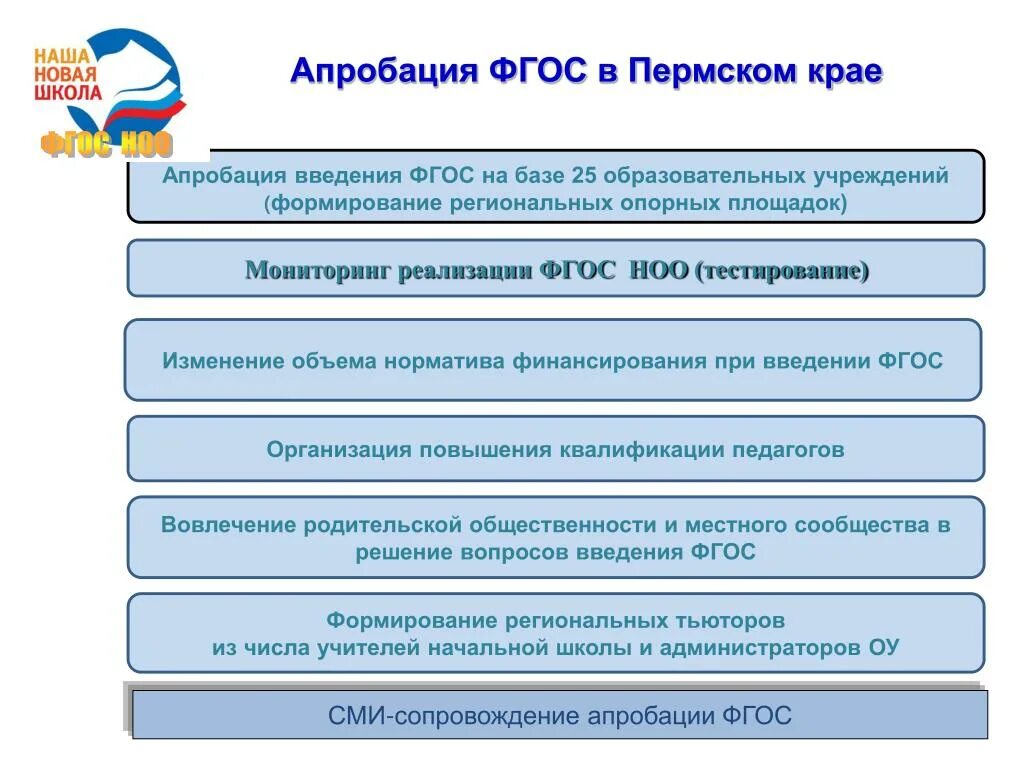 НАША НОВАЯ ШКОЛА

ФГОС НОО

Апробация ФГОС в Пермском крае

Апробация введения ФГОС на базе 25 образовательных учреждений (формирование региональных опорных площадок)

Мониторинг реализации ФГОС НОО (тестирование)

Изменение объема норматива финансирования при введении ФГОС

Организация повышения квалификации педагогов

Вовлечение родительской общественности и местного сообщества в решение вопросов введения ФГОС

Формирование региональных тьюторов из числа учителей начальной школы и администраторов ОУ

СМИ-сопровождение апробации ФГОС